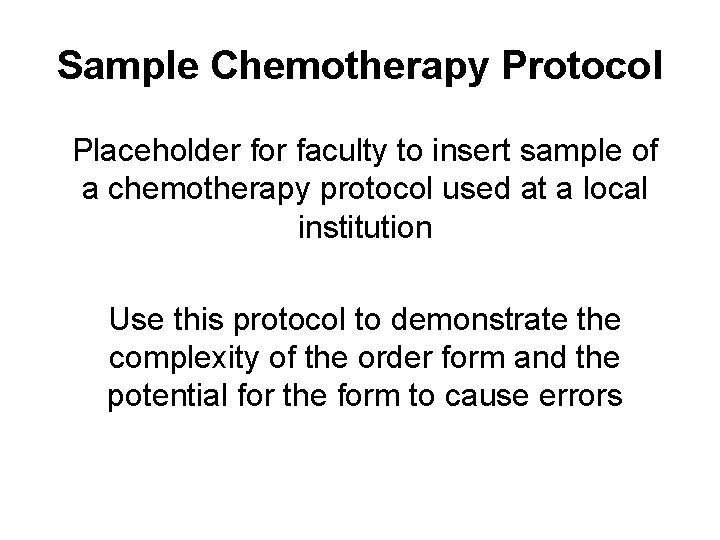 Sample Chemotherapy Protocol

Placeholder for faculty to insert sample of a chemotherapy protocol used at a local institution

Use this protocol to demonstrate the complexity of the order form and the potential for the form to cause errors